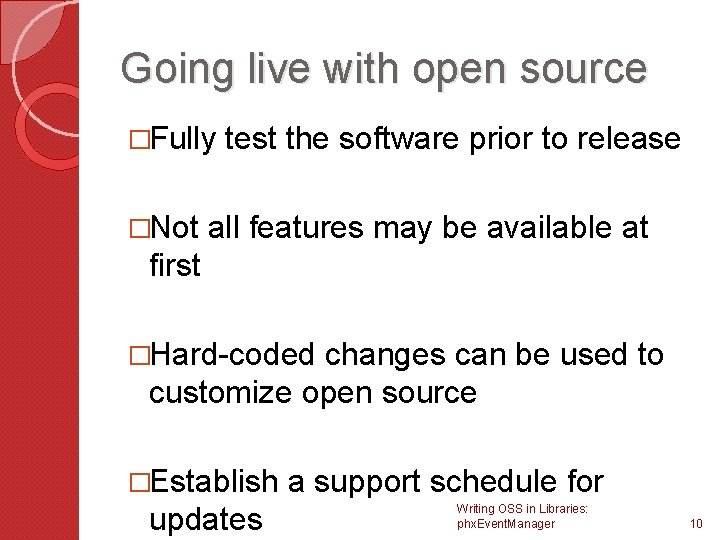 Going live with open source

□Fully test the software prior to release

□Not all features may be available at first

□Hard-coded changes can be used to customize open source

□Establish a support schedule for updates

Writing OSS in Libraries: phxEventManager

10